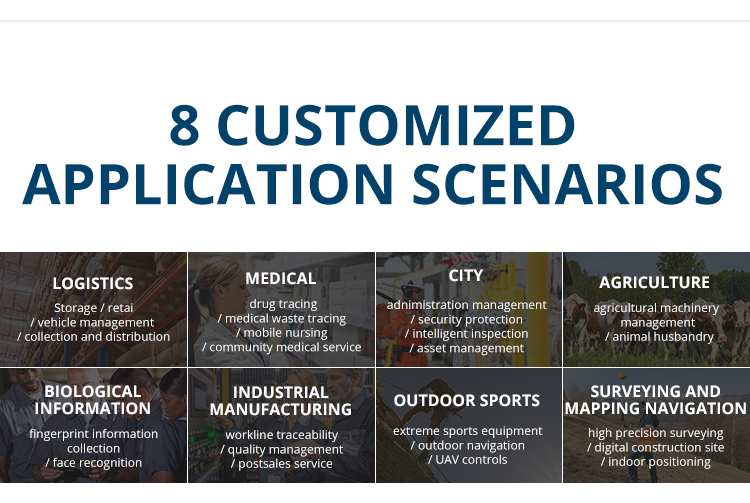 8 CUSTOMIZED APPLICATION SCENARIOS

LOGISTICS
Storage / retai / vehicle management / collection and distribution

MEDICAL
drug tracing / medical waste tracing / mobile nursing / community medical service

CITY
adnimistration management / security protection / intelligent inspection / asset management

AGRICULTURE
agricultural machinery management / animal husbandry

BIOLOGICAL INFORMATION
fingerprint information collection / face recognition

INDUSTRIAL MANUFACTURING
workline traceability / quality management / postsales service

OUTDOOR SPORTS
extreme sports equipment / outdoor navigation / UAV controls

SURVEYING AND MAPPING NAVIGATION
high precision surveying / digital construction site / indoor positioning